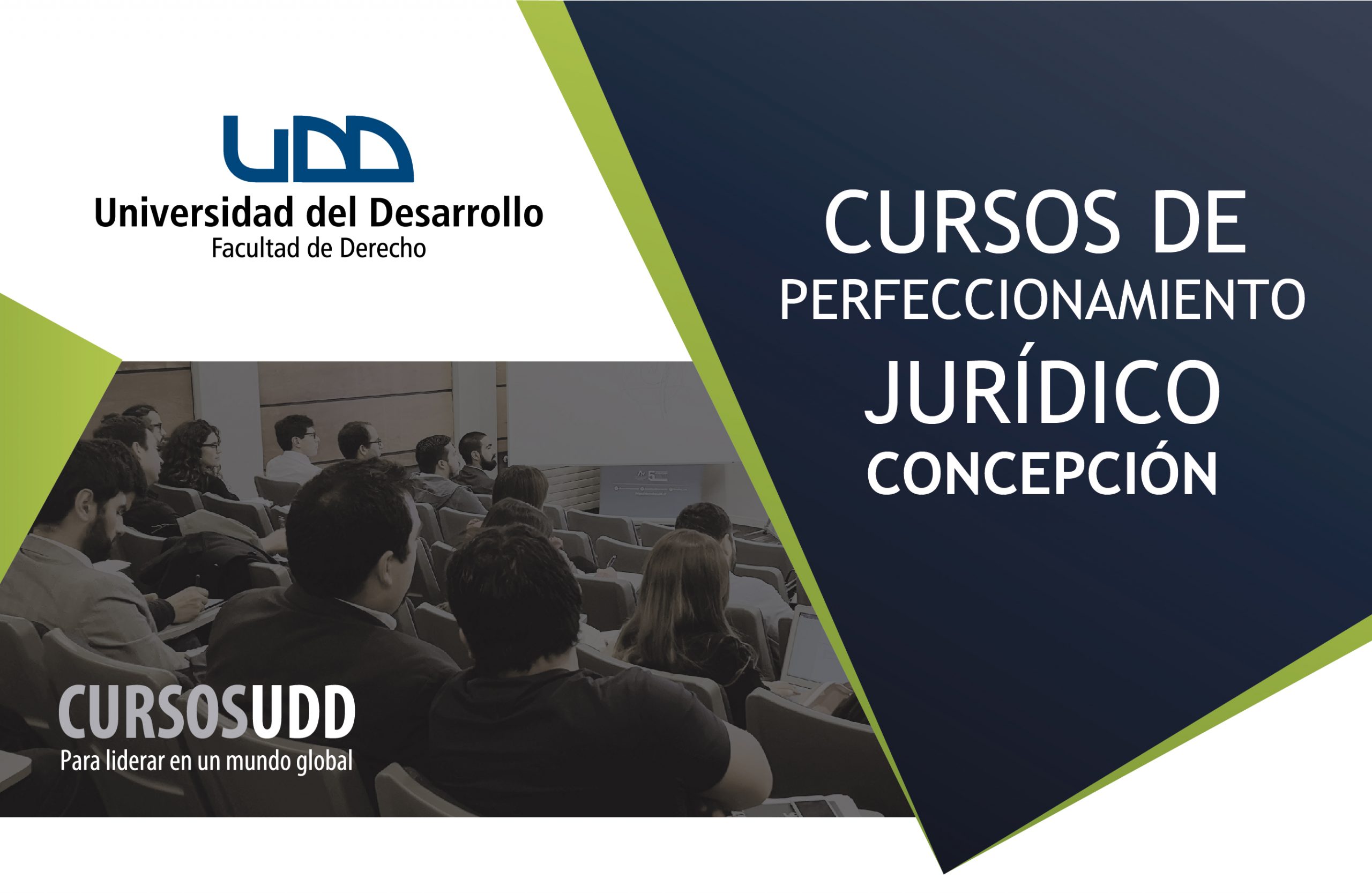 UDD
Universidad del Desarrollo
Facultad de Derecho

CURSOS DE
PERFECCIONAMIENTO
JURÍDICO
CONCEPCIÓN

CURSOSUDD
Para liderar en un mundo global